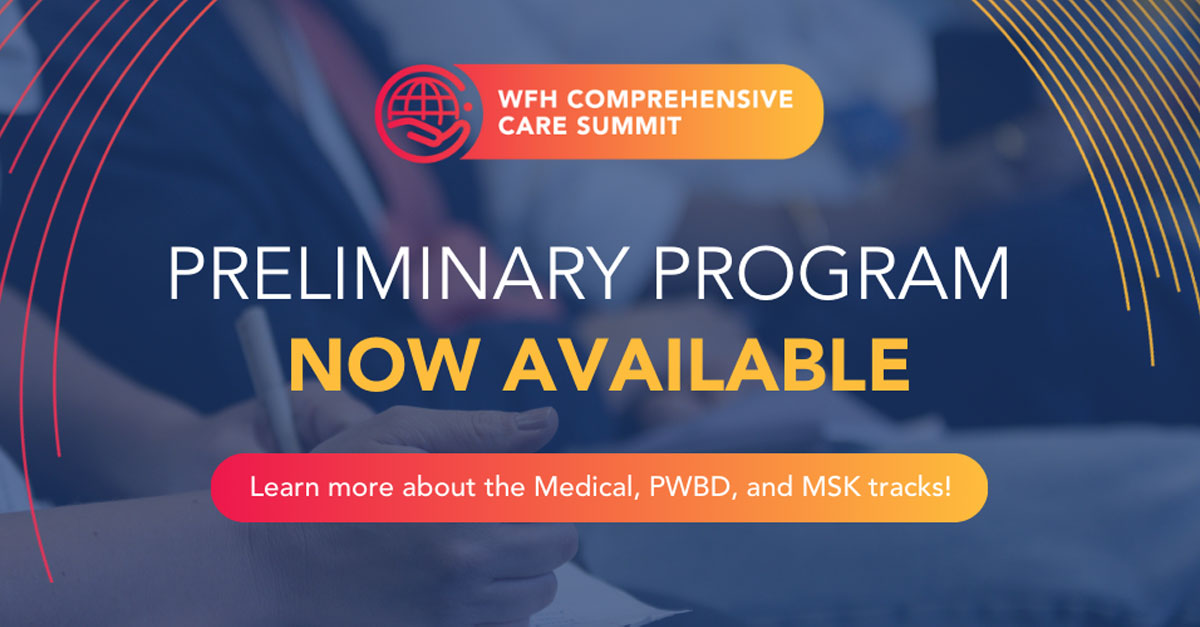 WFH COMPREHENSIVE CARE SUMMIT

PRELIMINARY PROGRAM
NOW AVAILABLE

Learn more about the Medical, PWBD, and MSK tracks!